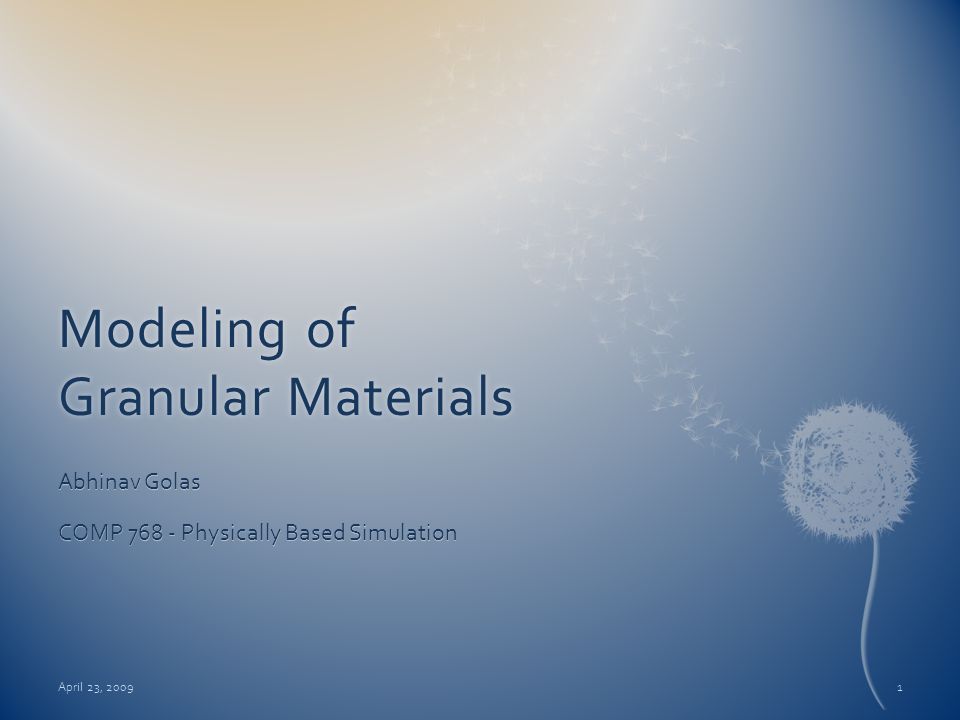 Modeling of Granular Materials

Abhinav Golas

COMP 768 - Physically Based Simulation

April 23, 2009

1